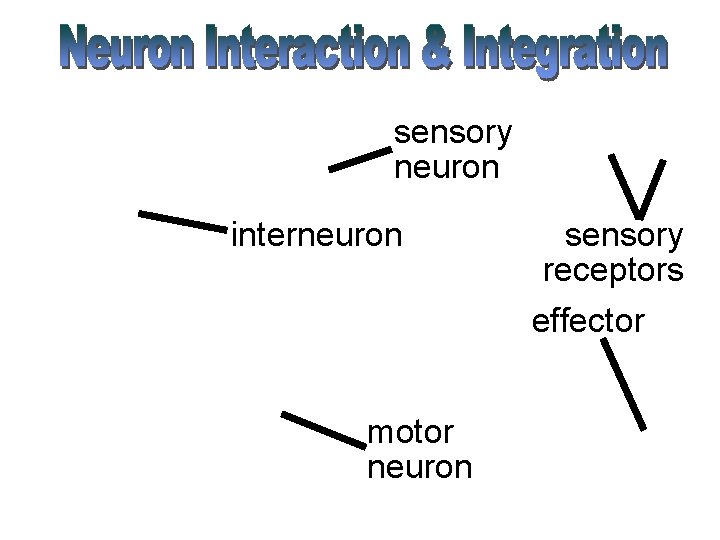 Neuron Interaction & Integration

sensory neuron

interneuron

sensory receptors

effector

motor neuron